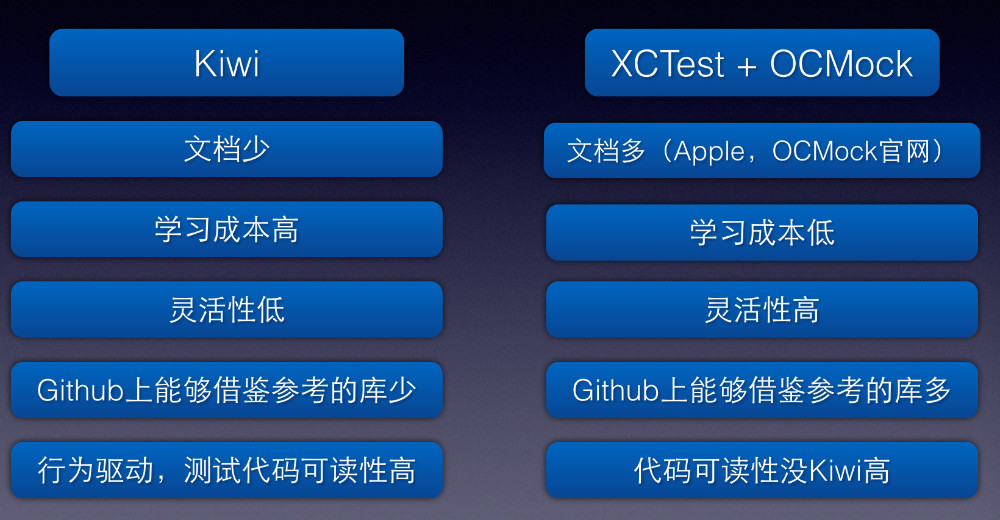 Kiwi

文档少

学习成本高

灵活性低

Github上能够借鉴参考的库少

行为驱动，测试代码可读性高

XCTest + OCMock

文档多（Apple，OCMock官网）

学习成本低

灵活性高

Github上能够借鉴参考的库多

代码可读性没Kiwi高